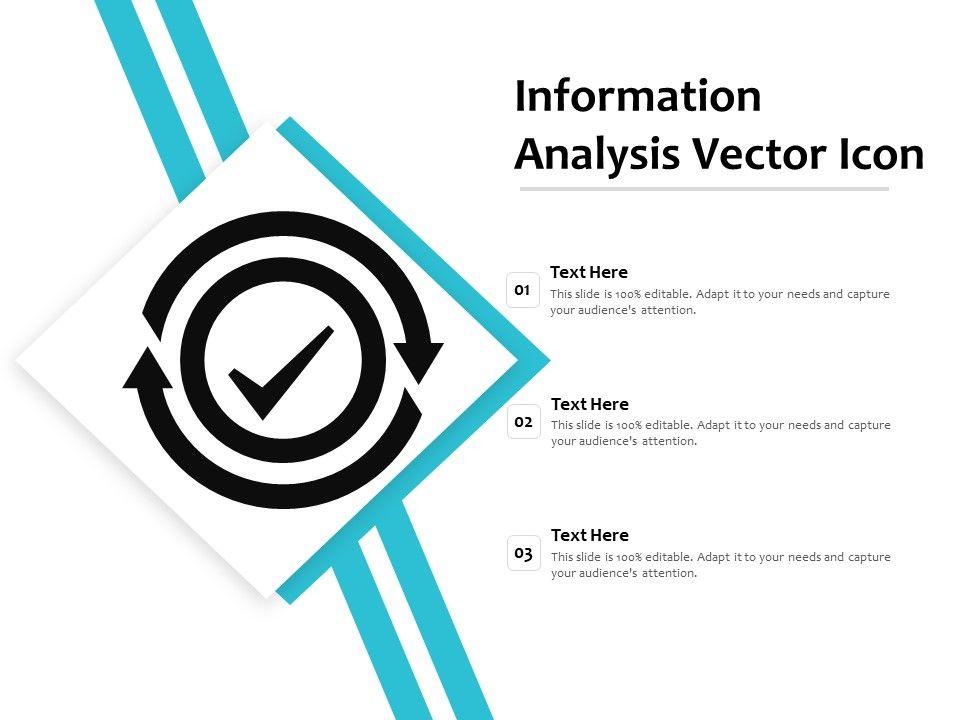 Information Analysis Vector Icon

01
Text Here
This slide is 100% editable. Adapt it to your needs and capture your audience's attention.

02
Text Here
This slide is 100% editable. Adapt it to your needs and capture your audience's attention.

03
Text Here
This slide is 100% editable. Adapt it to your needs and capture your audience's attention.